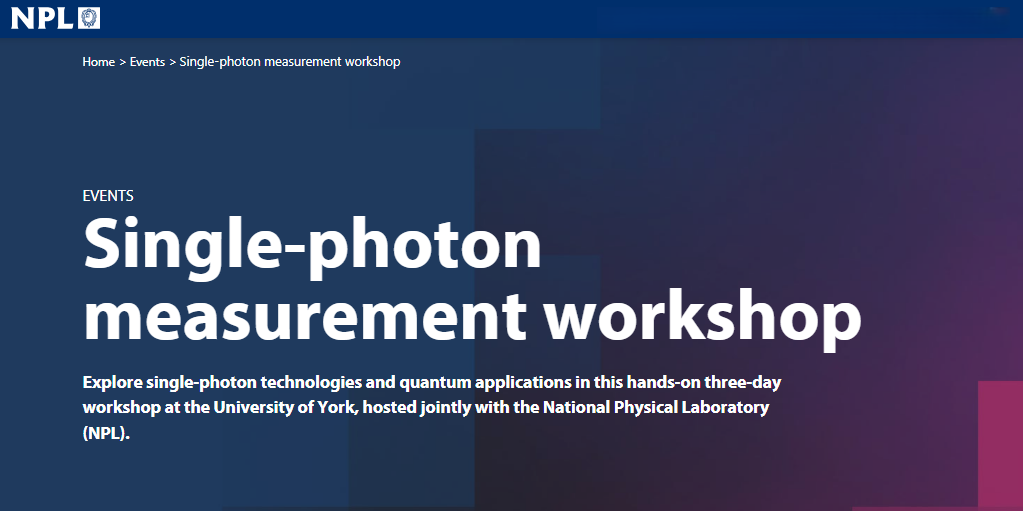 NPL

Home > Events > Single-photon measurement workshop

EVENTS

Single-photon measurement workshop

Explore single-photon technologies and quantum applications in this hands-on three-day workshop at the University of York, hosted jointly with the National Physical Laboratory (NPL).